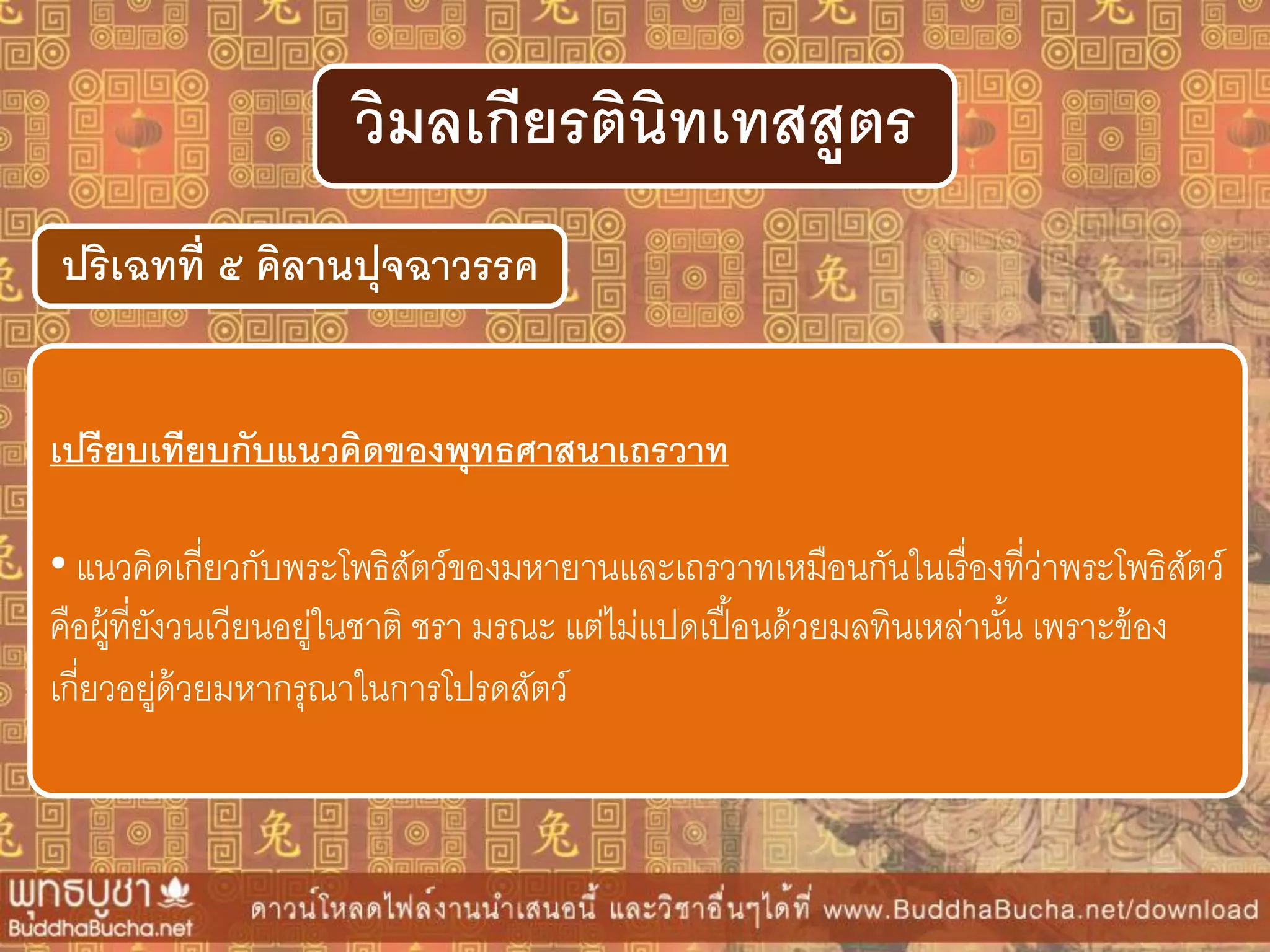 วิมลเกียรตินิทเทสสูตร

ปริเฉทที่ ๕ คิลานปุจฉาวรรค

เปรียบเทียบกับแนวคิดของพุทธศาสนาเถรวาท

• แนวคิดเกี่ยวกับพระโพธิสัตว์ของมหายานและเถรวาทเหมือนกันในเรื่องที่ว่าพระโพธิสัตว์คือผู้ที่ยังวนเวียนอยู่ในชาติ ชรา มรณะ แต่ไม่แปดเปื้อนด้วยมลทินเหล่านั้น เพราะข้องเกี่ยวอยู่ด้วยมหากรุณาในการโปรดสัตว์

พุทธบูชา BuddhaBucha.net

ดาวน์โหลดไฟล์งานนำเสนอนี้ และวิชาอื่นๆได้ที่ www.BuddhaBucha.net/download